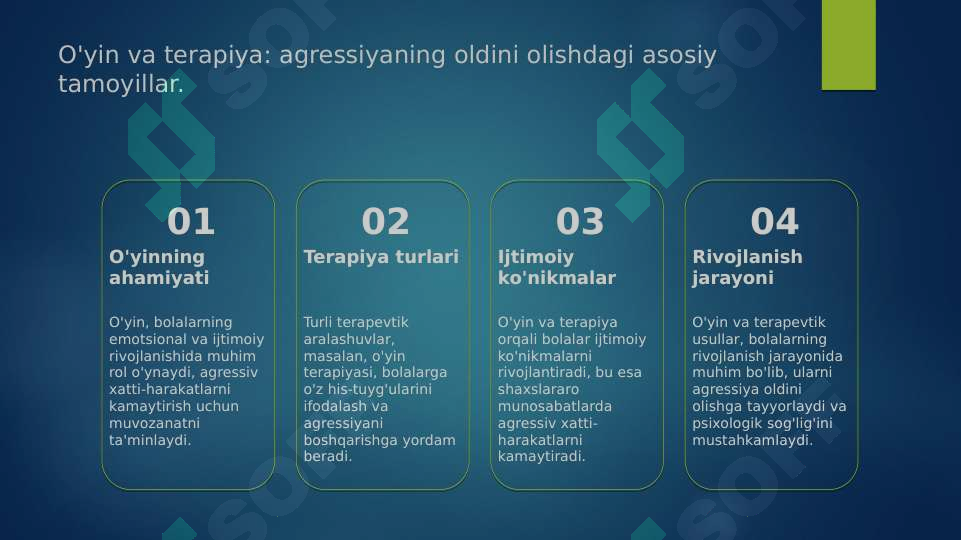 O'yin va terapiya: agressiyaning oldini olishdagi asosiy tamoyillar.

01

O'yinning ahamiyati

O'yin, bolalarning emotsional va ijtimoiy rivojlanishida muhim rol o'ynaydi, agressiv xatti-harakatlarni kamaytirish uchun muvozanatni ta'minlaydi.

02

Terapiya turlari

Turli terapevtik aralashuvlar, masalan, o'yin terapiyasi, bolalarga o'z his-tuyg'ularini ifodalash va agressiyani boshqarishga yordam beradi.

03

Ijtimoiy ko'nikmalar

O'yin va terapiya orqali bolalar ijtimoiy ko'nikmalarni rivojlantiradi, bu esa shaxslararo munosabatlarda agressiv xatti-harakatlarni kamaytiradi.

04

Rivojlanish jarayoni

O'yin va terapevtik usullar, bolalarning rivojlanish jarayonida muhim bo'lib, ularni agressiya oldini olishga tayyorlaydi va psixologik sog'lig'ini mustahkamlaydi.